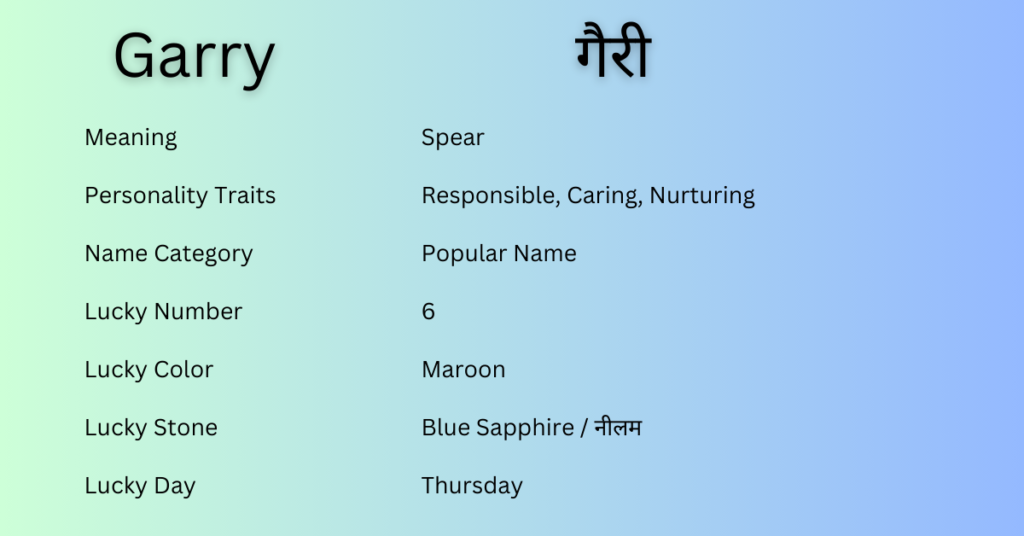 | Garry | गैरी |
|---|---|
| Meaning | Spear |
| Personality Traits | Responsible, Caring, Nurturing |
| Name Category | Popular Name |
| Lucky Number | 6 |
| Lucky Color | Maroon |
| Lucky Stone | Blue Sapphire / नीलम |
| Lucky Day | Thursday |